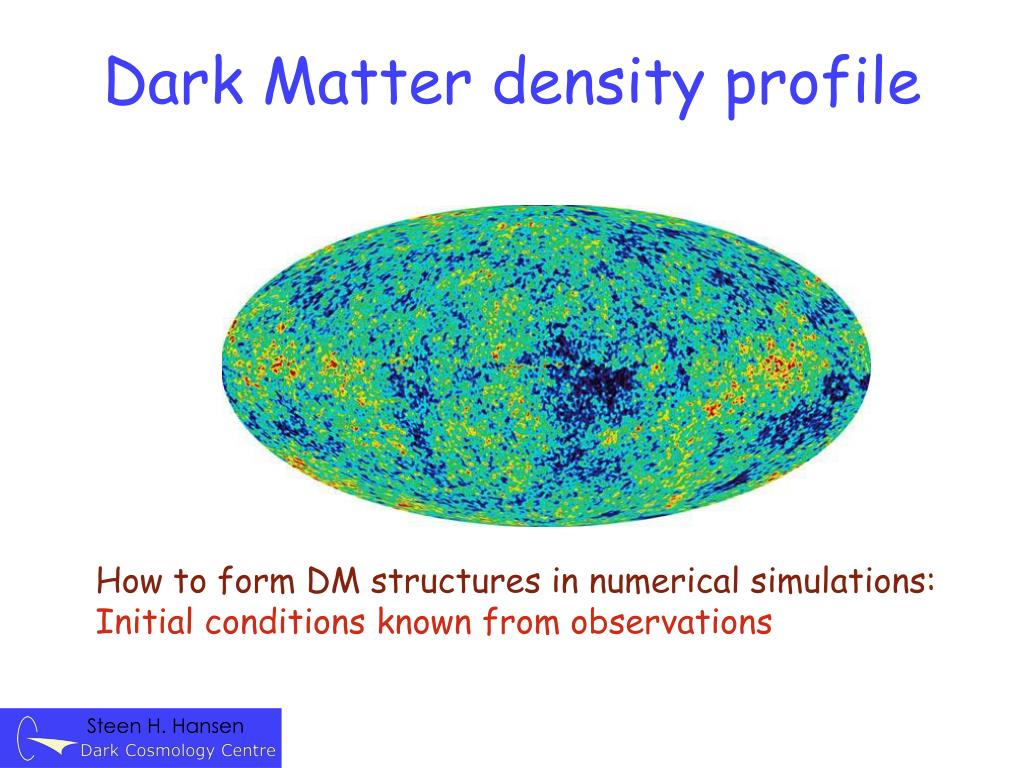 Dark Matter density profile

How to form DM structures in numerical simulations:
Initial conditions known from observations

Steen H. Hansen
Dark Cosmology Centre